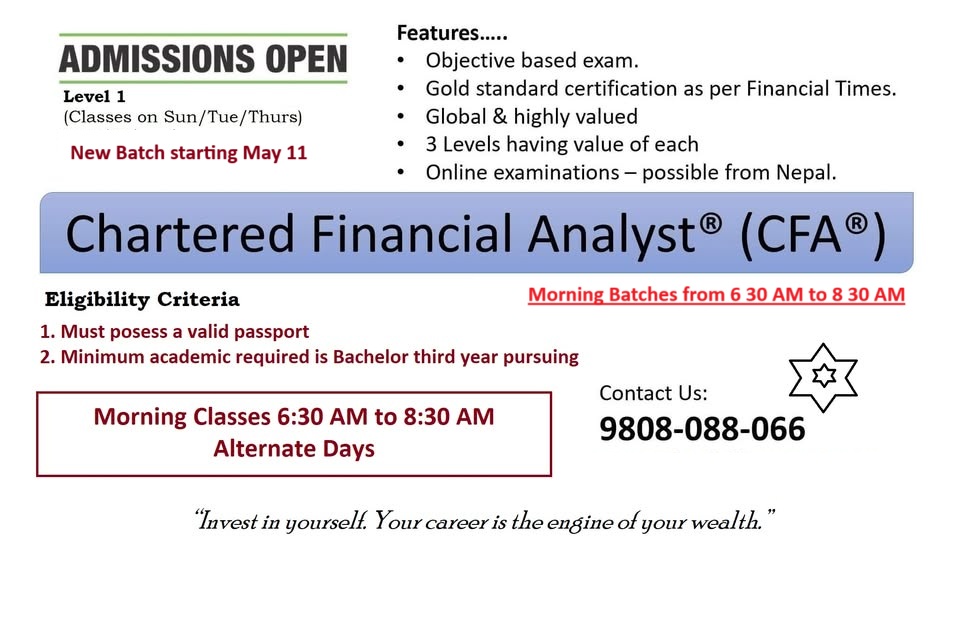 ADMISSIONS OPEN
Level 1
(Classes on Sun/Tue/Thurs)

New Batch starting May 11

Features…..
• Objective based exam.
• Gold standard certification as per Financial Times.
• Global & highly valued
• 3 Levels having value of each
• Online examinations – possible from Nepal.

Chartered Financial Analyst® (CFA®)

Eligibility Criteria

Morning Batches from 6 30 AM to 8 30 AM

1. Must posess a valid passport
2. Minimum academic required is Bachelor third year pursuing

Morning Classes 6:30 AM to 8:30 AM
Alternate Days

Contact Us:
9808-088-066

"Invest in yourself. Your career is the engine of your wealth."